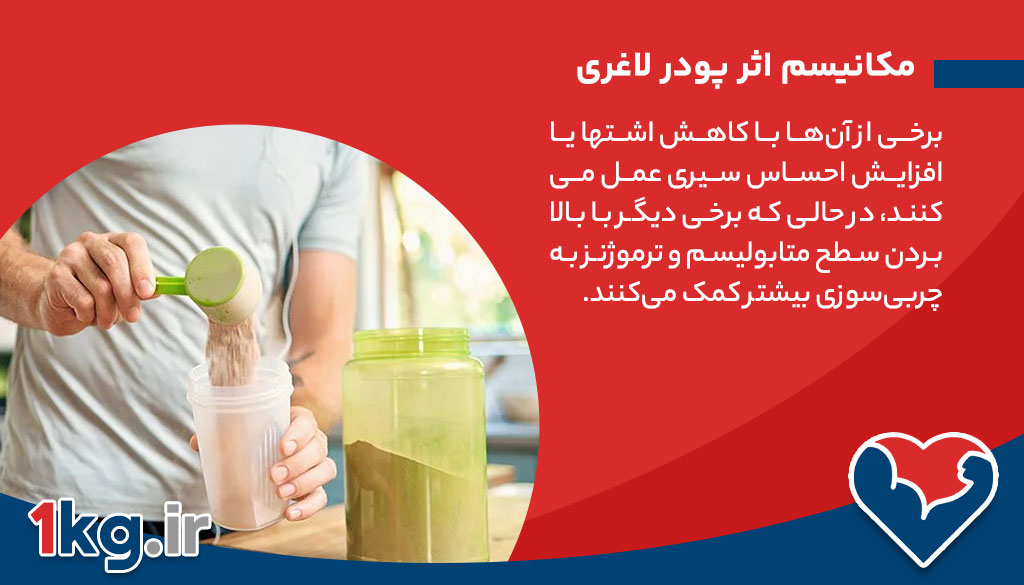 مکانیسم اثر پودر لاغری

برخی از آن‌ها با کاهش اشتها یا افزایش احساس سیری عمل می کنند، در حالی که برخی دیگر با بالا بردن سطح متابولیسم و ترموژنز به چربی‌سوزی بیشتر کمک می‌کنند.

1kg.ir